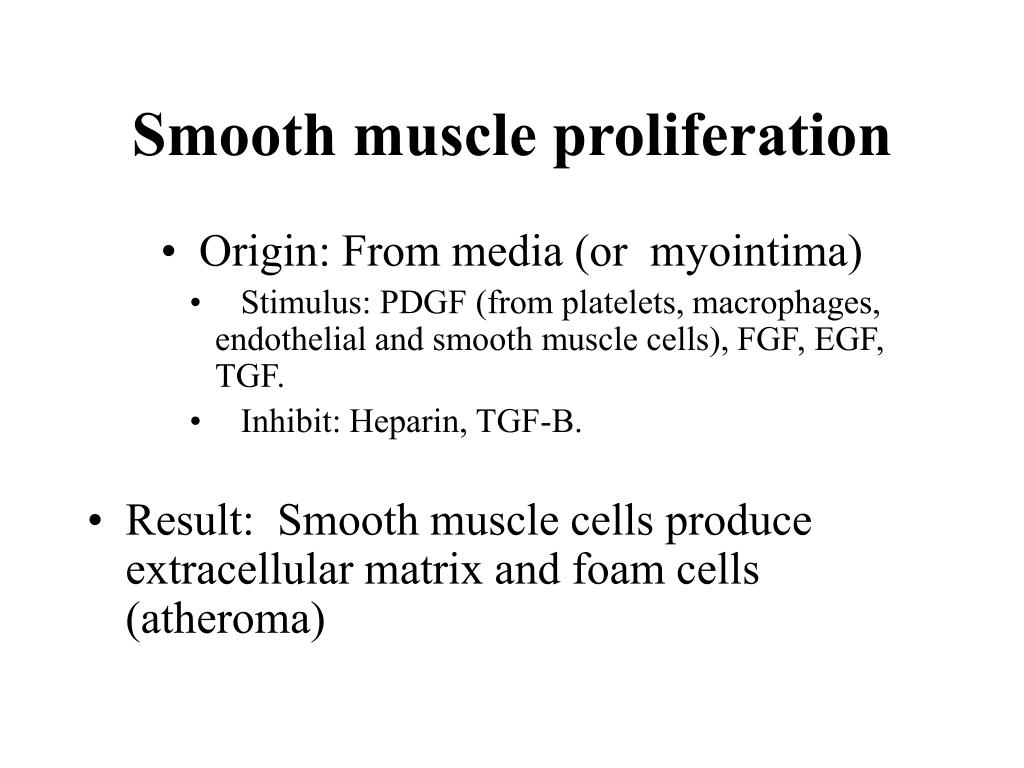 Smooth muscle proliferation

• Origin: From media (or myointima)
• Stimulus: PDGF (from platelets, macrophages, endothelial and smooth muscle cells), FGF, EGF, TGF.
• Inhibit: Heparin, TGF-B.

• Result: Smooth muscle cells produce extracellular matrix and foam cells (atheroma)